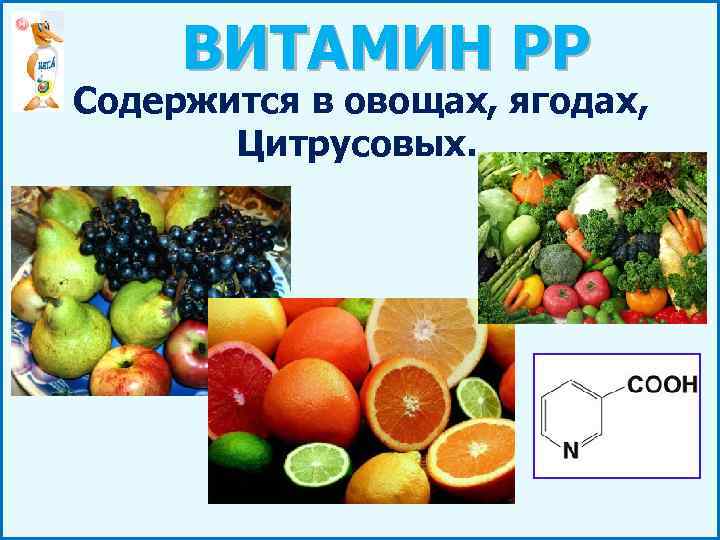 ВИТАМИН РР

Содержится в овощах, ягодах, Цитрусовых.

COOH

N